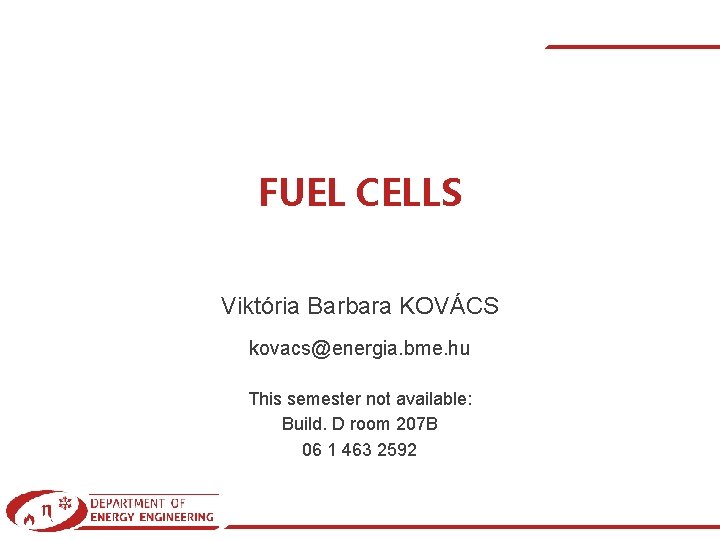 FUEL CELLS

Viktória Barbara KOVÁCS

kovacs@energia.bme.hu

This semester not available:
Build. D room 207B
06 1 463 2592

η
DEPARTMENT OF
ENERGY ENGINEERING